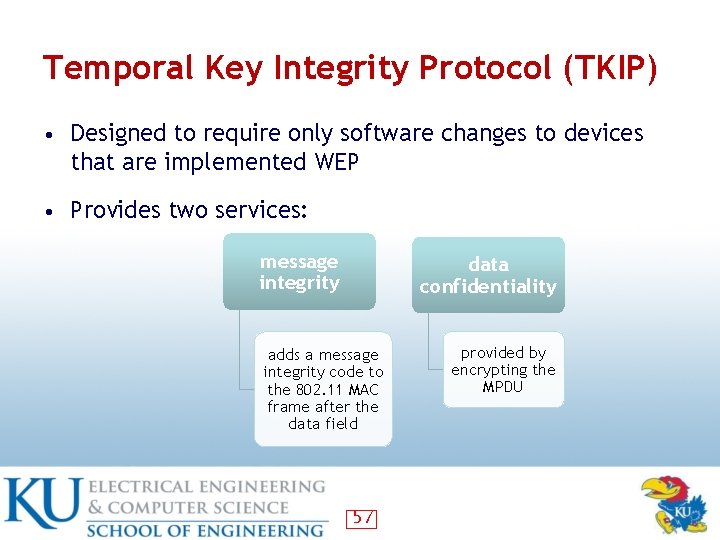 Temporal Key Integrity Protocol (TKIP)

• Designed to require only software changes to devices that are implemented WEP

• Provides two services:

message integrity

adds a message integrity code to the 802.11 MAC frame after the data field

data confidentiality

provided by encrypting the MPDU

KU ELECTRICAL ENGINEERING & COMPUTER SCIENCE SCHOOL OF ENGINEERING

57

KU